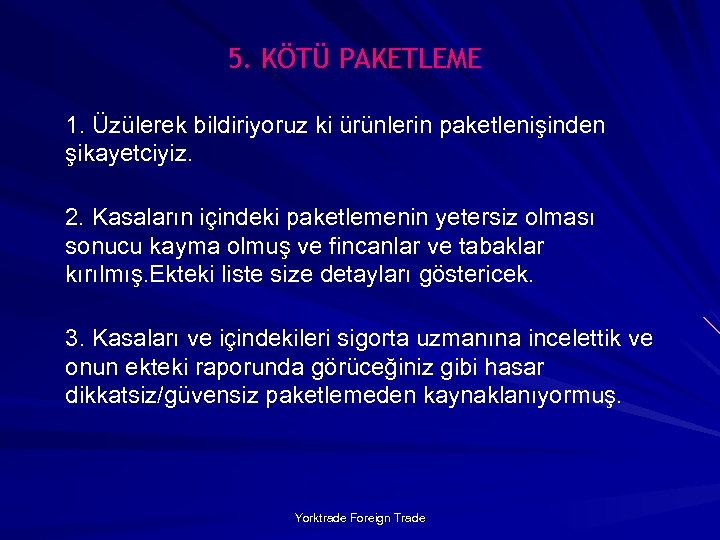 5. KÖTÜ PAKETLEME

1. Üzülerek bildiriyoruz ki ürünlerin paketlenişinden şikayetciyiz.

2. Kasaların içindeki paketlemenin yetersiz olması sonucu kayma olmuş ve fincanlar ve tabaklar kırılmış.Ekteki liste size detayları göstericek.

3. Kasaları ve içindekileri sigorta uzmanına incelettik ve onun ekteki raporunda görüceğiniz gibi hasar dikkatsiz/güvensiz paketlemeden kaynaklanıyormuş.

Yorktrade Foreign Trade